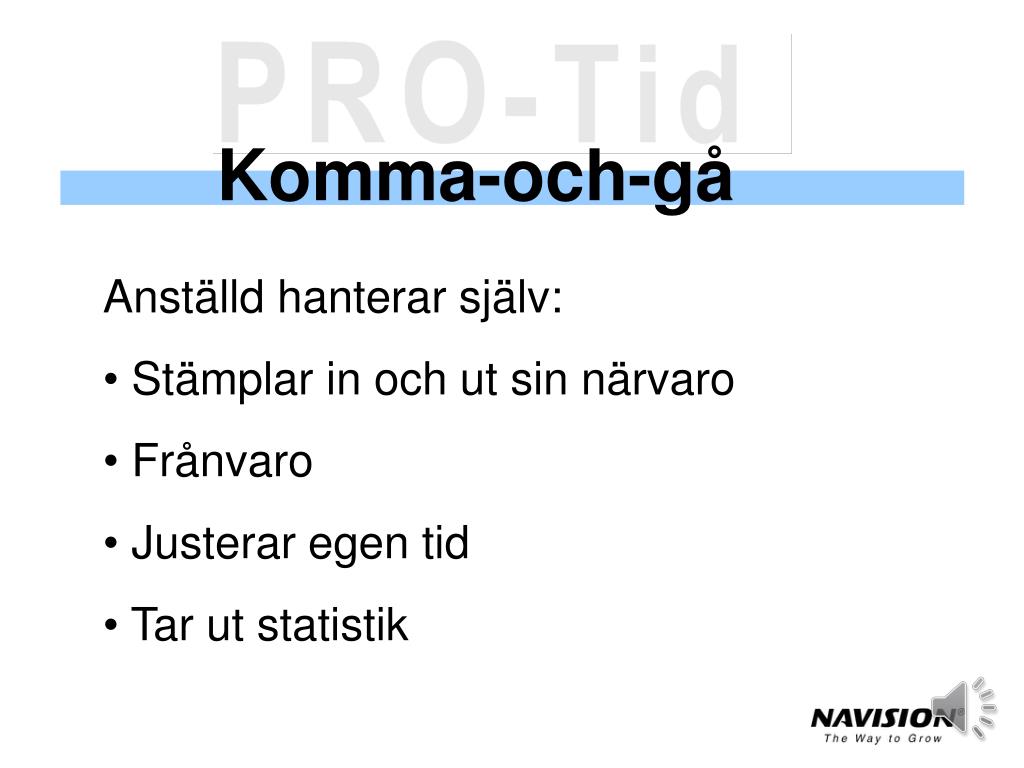 PRO-Tid

Komma-och-gå

Anställd hanterar själv:

• Stämplar in och ut sin närvaro

• Frånvaro

• Justerar egen tid

• Tar ut statistik

NAVISION®
The Way to Grow